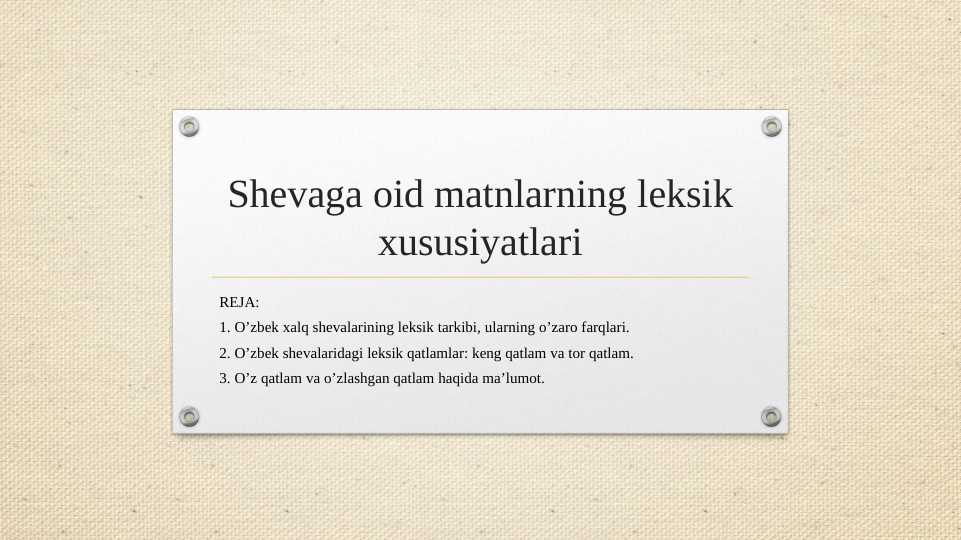 Shevaga oid matnlarning leksik xususiyatlari

REJA:

1. O’zbek xalq shevalarining leksik tarkibi, ularning o’zaro farqlari.

2. O’zbek shevalaridagi leksik qatlamlar: keng qatlam va tor qatlam.

3. O’z qatlam va o’zlashgan qatlam haqida ma’lumot.